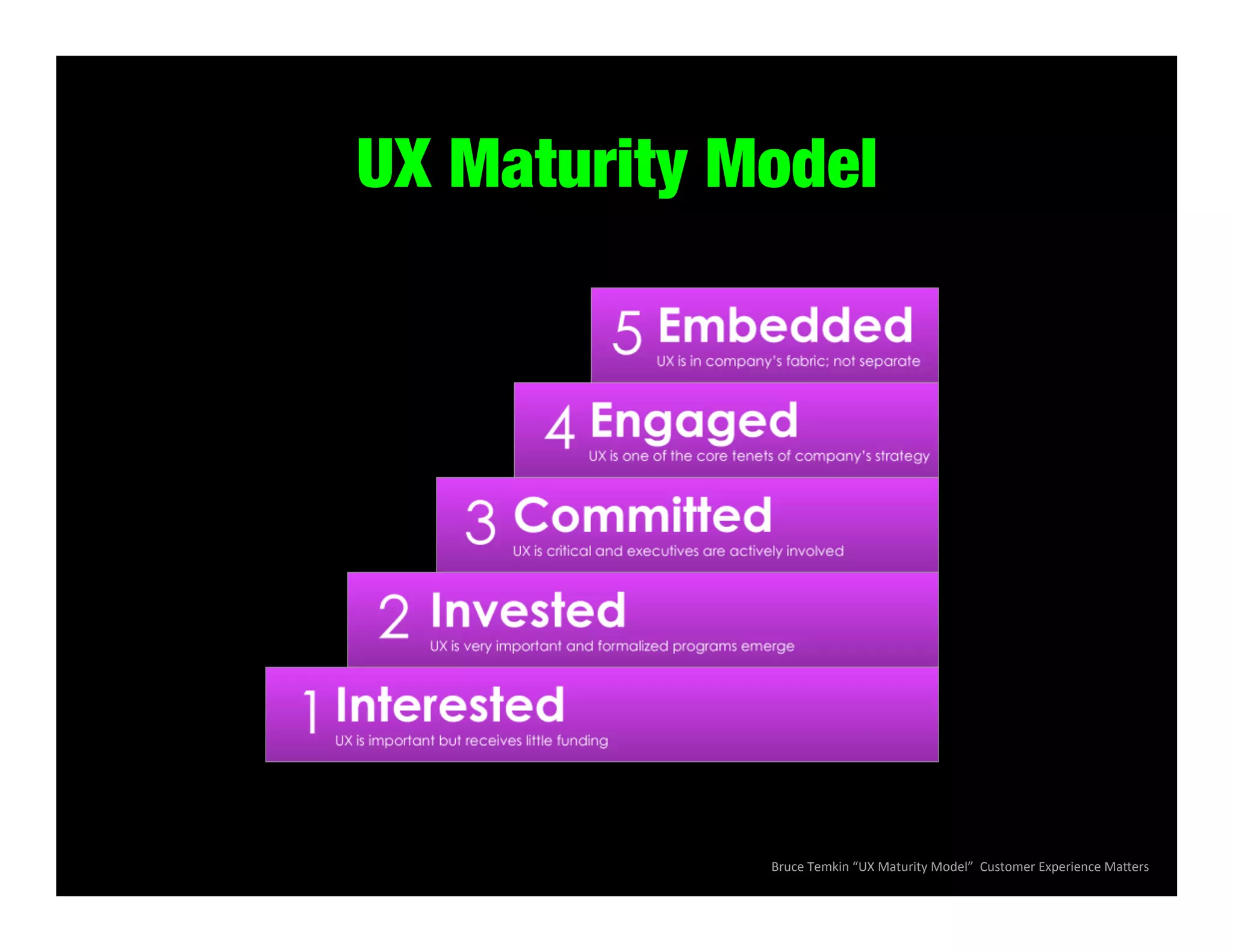 UX Maturity Model

5 Embedded
UX is in company's fabric; not separate

4 Engaged
UX is one of the core tenets of company's strategy

3 Committed
UX is critical and executives are actively involved

2 Invested
UX is very important and formalized programs emerge

1 Interested
UX is important but receives little funding

Bruce Temkin "UX Maturity Model" Customer Experience Matters